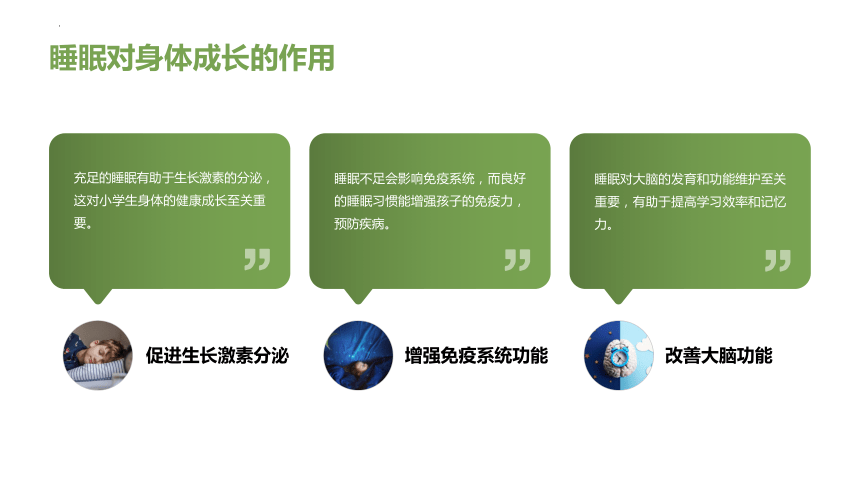 睡眠对身体成长的作用

充足的睡眠有助于生长激素的分泌，这对小学生身体的健康成长至关重要。

促进生长激素分泌

睡眠不足会影响免疫系统，而良好的睡眠习惯能增强孩子的免疫力，预防疾病。

增强免疫系统功能

睡眠对大脑的发育和功能维护至关重要，有助于提高学习效率和记忆力。

改善大脑功能